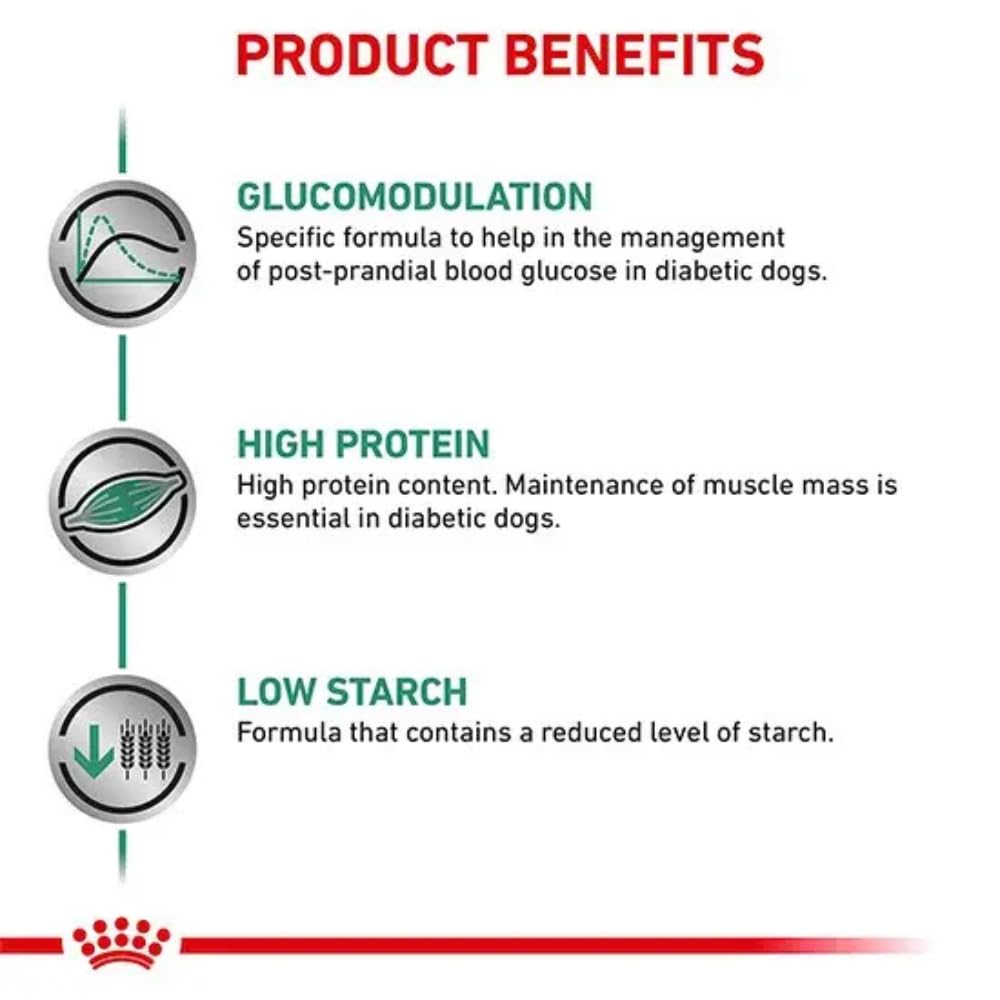 PRODUCT BENEFITS

GLUCOMODULATION
Specific formula to help in the management of post-prandial blood glucose in diabetic dogs.

HIGH PROTEIN
High protein content. Maintenance of muscle mass is essential in diabetic dogs.

LOW STARCH
Formula that contains a reduced level of starch.